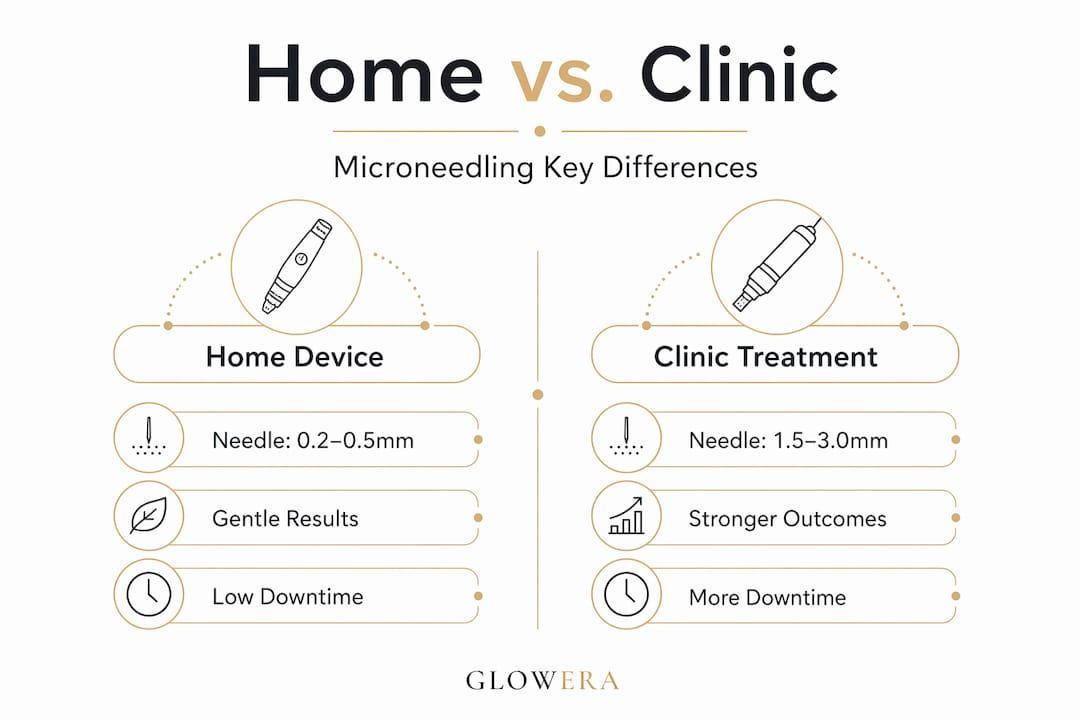 Home vs. Clinic

Microneedling Key Differences

Home Device

Needle: 0.2–0.5mm

Gentle Results

Low Downtime

Clinic Treatment

Needle: 1.5–3.0mm

Stronger Outcomes

More Downtime

GLOWERA